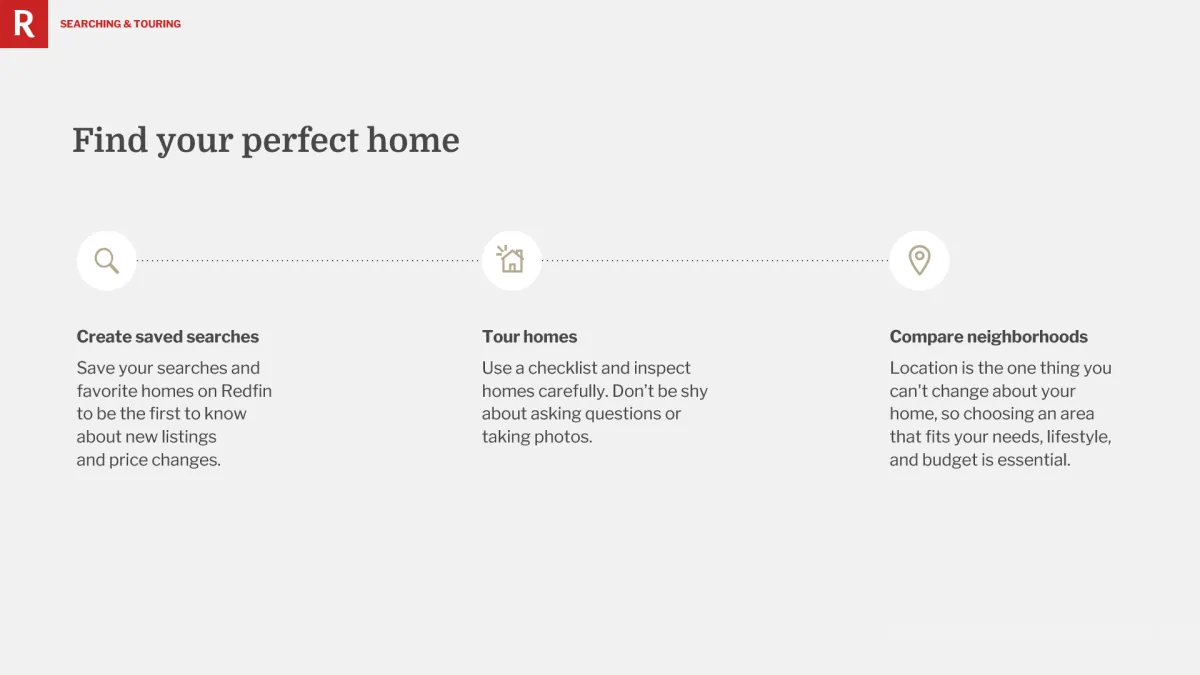 R

SEARCHING & TOURING

Find your perfect home

Create saved searches

Save your searches and favorite homes on Redfin to be the first to know about new listings and price changes.

Tour homes

Use a checklist and inspect homes carefully. Don't be shy about asking questions or taking photos.

Compare neighborhoods

Location is the one thing you can't change about your home, so choosing an area that fits your needs, lifestyle, and budget is essential.